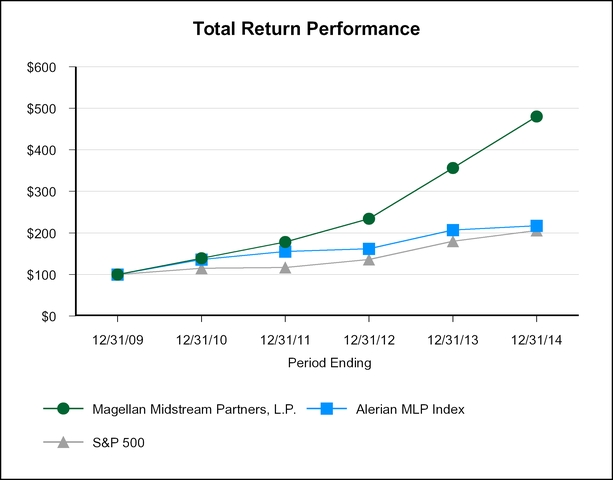 Total Return Performance

$600
$500
$400
$300
$200
$100
$0

12/31/09
12/31/10
12/31/11
12/31/12
12/31/13
12/31/14

Period Ending

Magellan Midstream Partners, L.P.
Alerian MLP Index
S&P 500